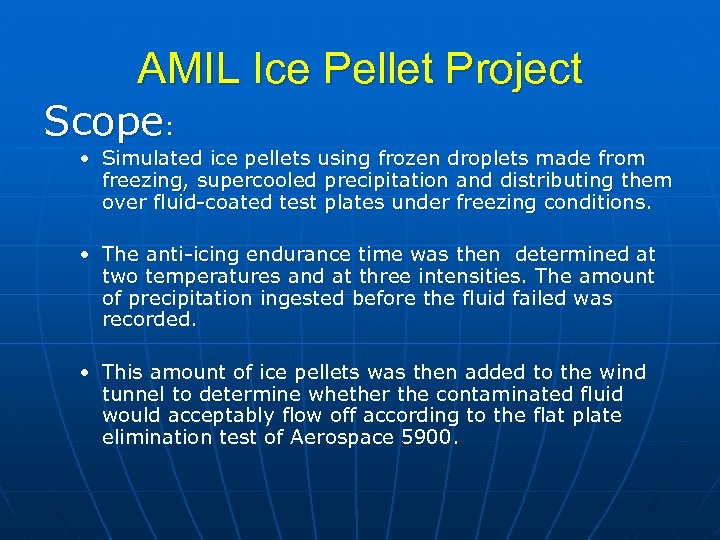 AMIL Ice Pellet Project

Scope:

• Simulated ice pellets using frozen droplets made from freezing, supercooled precipitation and distributing them over fluid-coated test plates under freezing conditions.

• The anti-icing endurance time was then determined at two temperatures and at three intensities. The amount of precipitation ingested before the fluid failed was recorded.

• This amount of ice pellets was then added to the wind tunnel to determine whether the contaminated fluid would acceptably flow off according to the flat plate elimination test of Aerospace 5900.